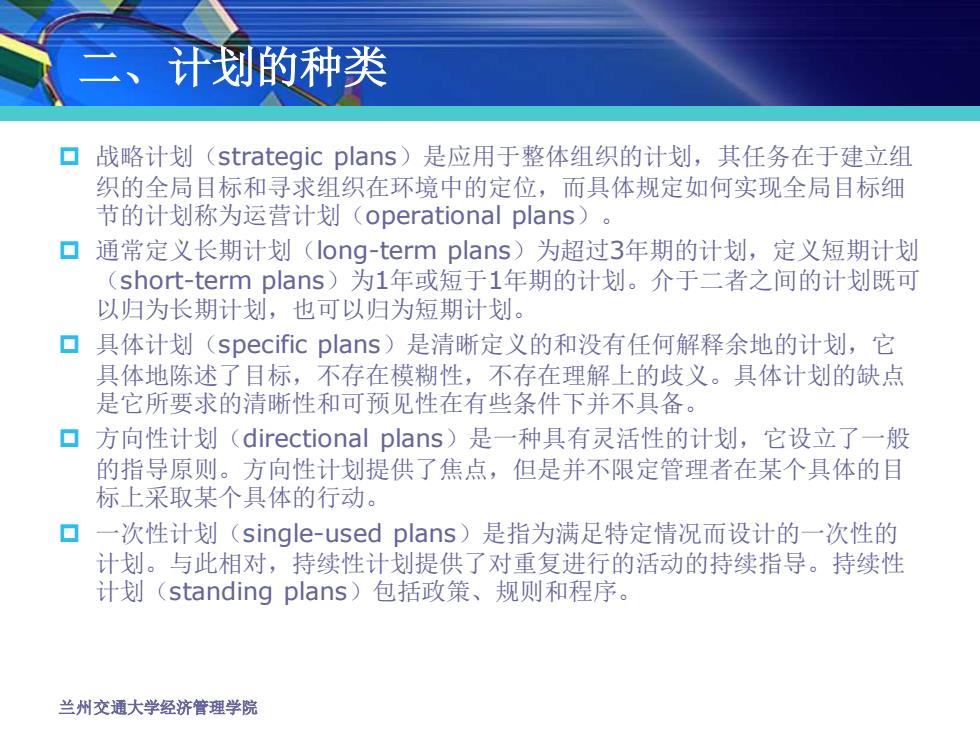 二、计划的种类

战略计划（strategic plans）是应用于整体组织的计划，其任务在于建立组织的全局目标和寻求组织在环境中的定位，而具体规定如何实现全局目标细节的计划称为运营计划（operational plans）。

通常定义长期计划（long-term plans）为超过3年期的计划，定义短期计划（short-term plans）为1年或短于1年期的计划。介于二者之间的计划既可以归为长期计划，也可以归为短期计划。

具体计划（specific plans）是清晰定义的和没有任何解释余地的计划，它具体地陈述了目标，不存在模糊性，不存在理解上的歧义。具体计划的缺点是它所要求的清晰性和可预见性在有些条件下并不具备。

方向性计划（directional plans）是一种具有灵活性的计划，它设立了一般的指导原则。方向性计划提供了焦点，但是并不限定管理者在某个具体的目标上采取某个具体的行动。

一次性计划（single-used plans）是指为满足特定情况而设计的一次性的计划。与此相对，持续性计划提供了对重复进行的活动的持续指导。持续性计划（standing plans）包括政策、规则和程序。

兰州交通大学经济管理学院